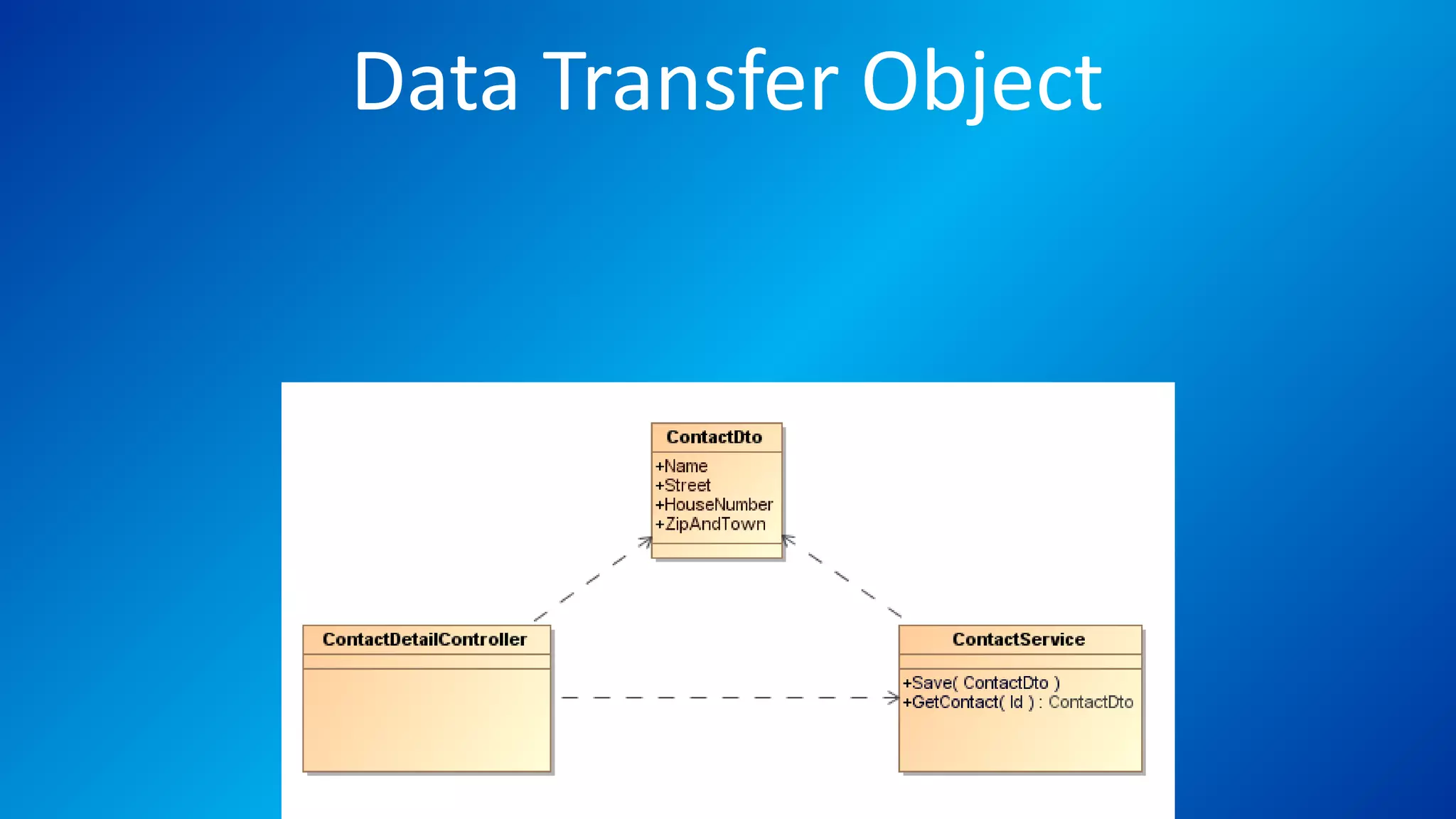 Data Transfer Object

ContactDto

+Name
+Street
+HouseNumber
+ZipAndTown

ContactDetailController

ContactService

+Save( ContactDto )
+GetContact( Id ) : ContactDto